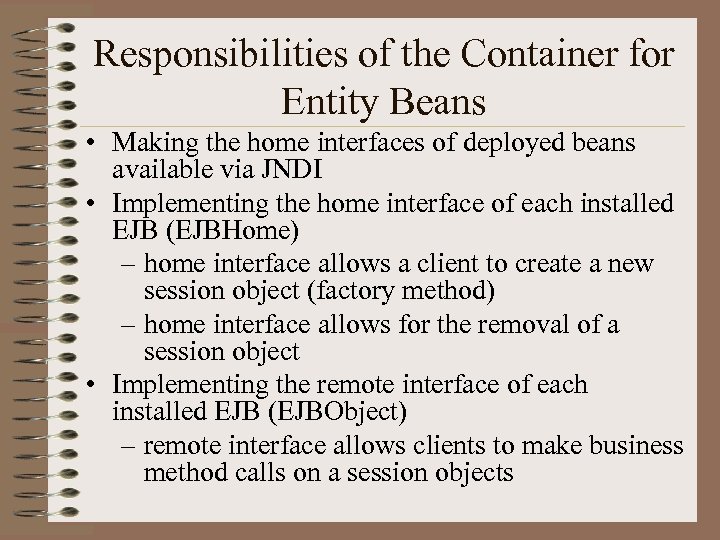 Responsibilities of the Container for Entity Beans

• Making the home interfaces of deployed beans available via JNDI

• Implementing the home interface of each installed EJB (EJBHome)

– home interface allows a client to create a new session object (factory method)

– home interface allows for the removal of a session object

• Implementing the remote interface of each installed EJB (EJBObject)

– remote interface allows clients to make business method calls on a session objects